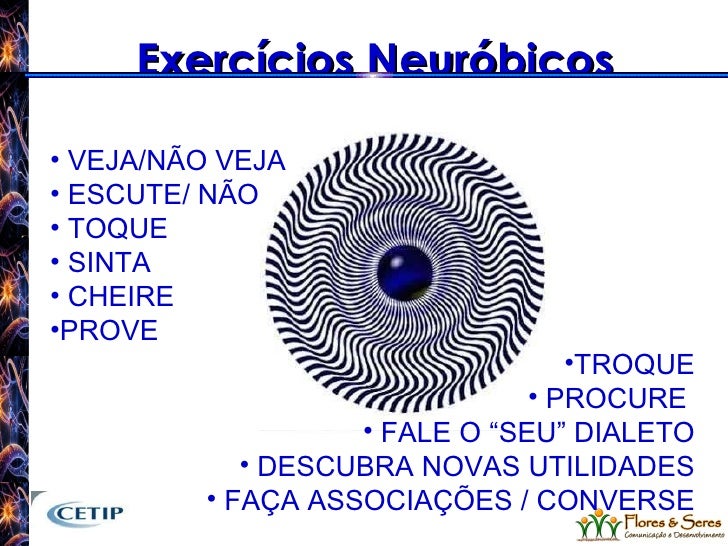 Exercícios Neuróbicos

• VEJA/NÃO VEJA
• ESCUTE/ NÃO
• TOQUE
• SINTA
• CHEIRE
•PROVE

•TROQUE
• PROCURE
• FALE O “SEU” DIALETO
• DESCUBRA NOVAS UTILIDADES
• FAÇA ASSOCIAÇÕES / CONVERSE

CETIP

Flores & Seres
Comunicação e Desenvolvimento